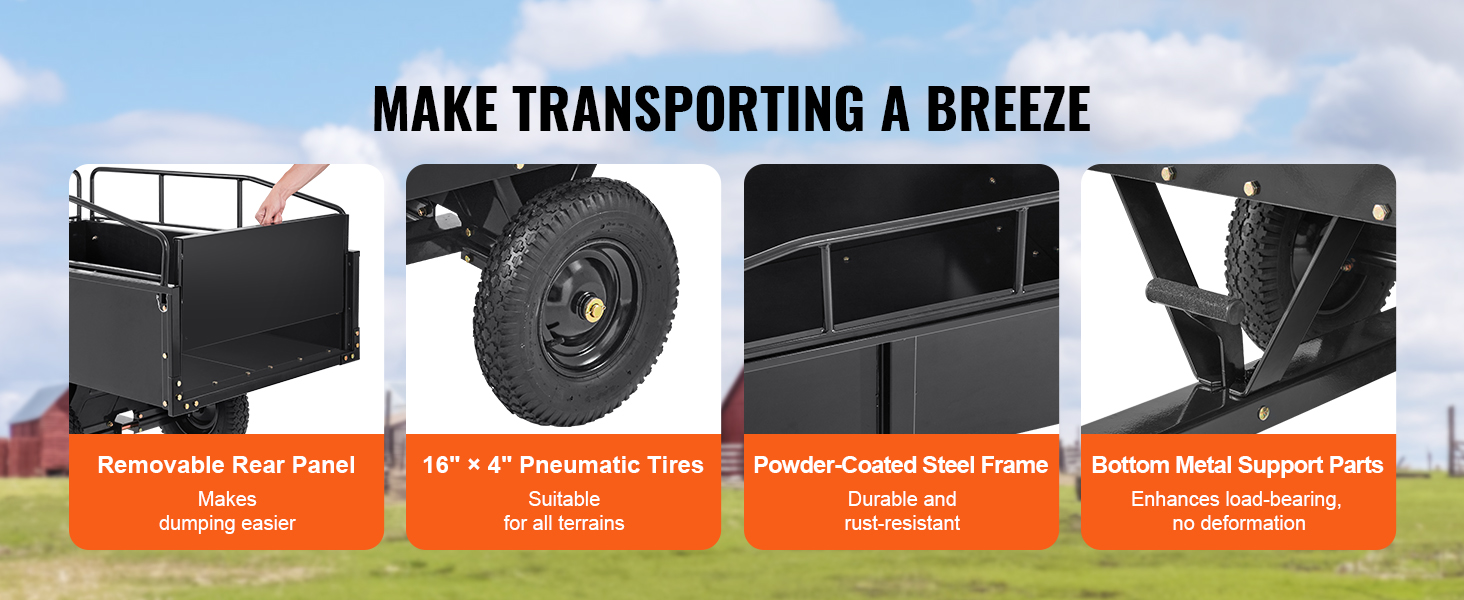 MAKE TRANSPORTING A BREEZE

Removable Rear Panel
Makes dumping easier

16" × 4" Pneumatic Tires
Suitable for all terrains

Powder-Coated Steel Frame
Durable and rust-resistant

Bottom Metal Support Parts
Enhances load-bearing, no deformation